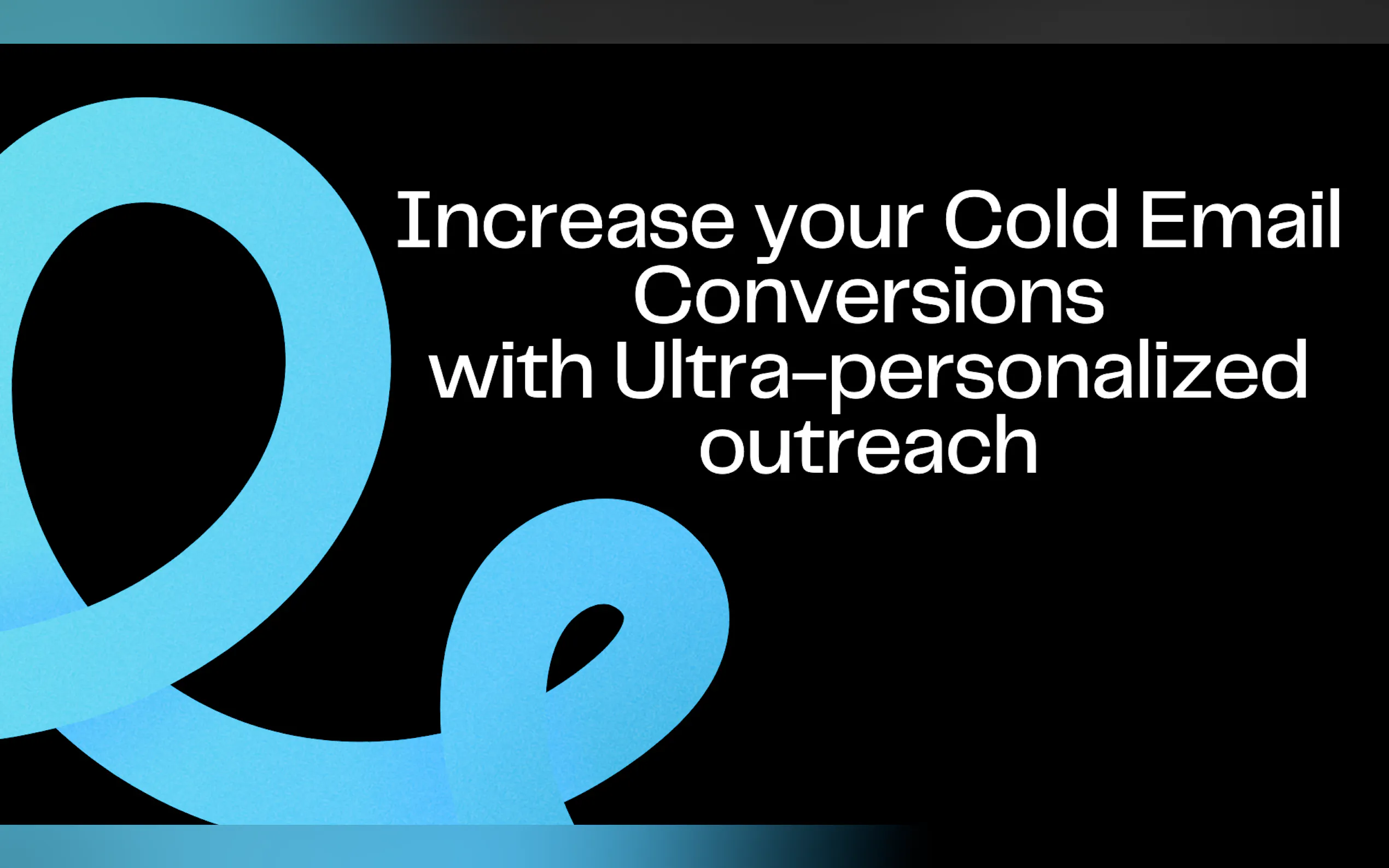 Increase your Cold Email Conversions with Ultra-personalized outreach